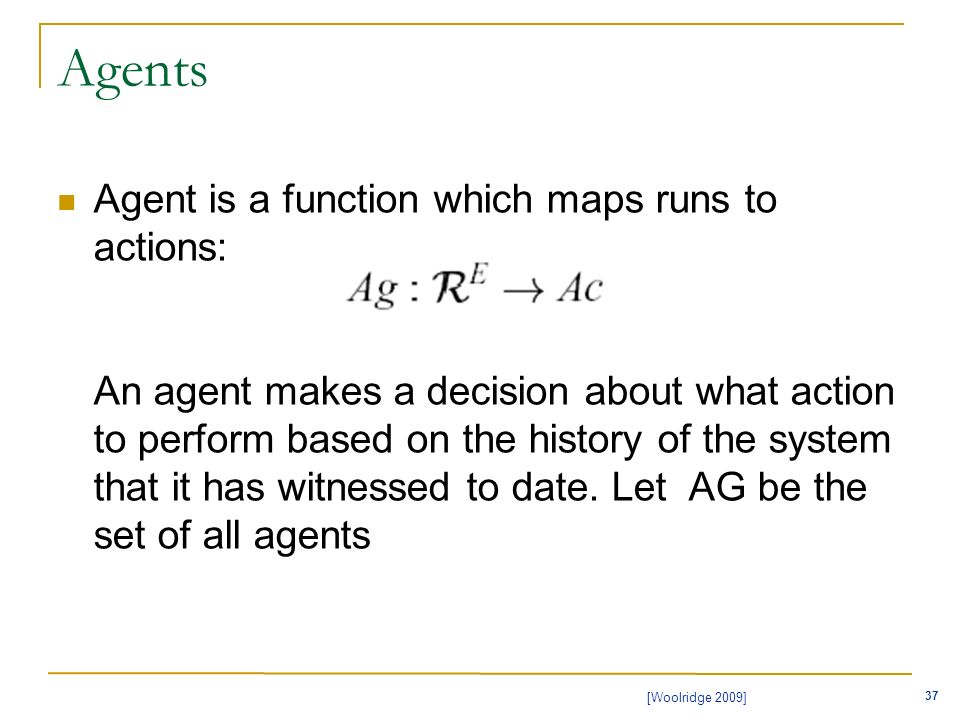 Agents

Agent is a function which maps runs to actions:

$Ag : \mathcal{R}^E \rightarrow Ac$

An agent makes a decision about what action to perform based on the history of the system that it has witnessed to date. Let AG be the set of all agents

[Woolridge 2009]

37